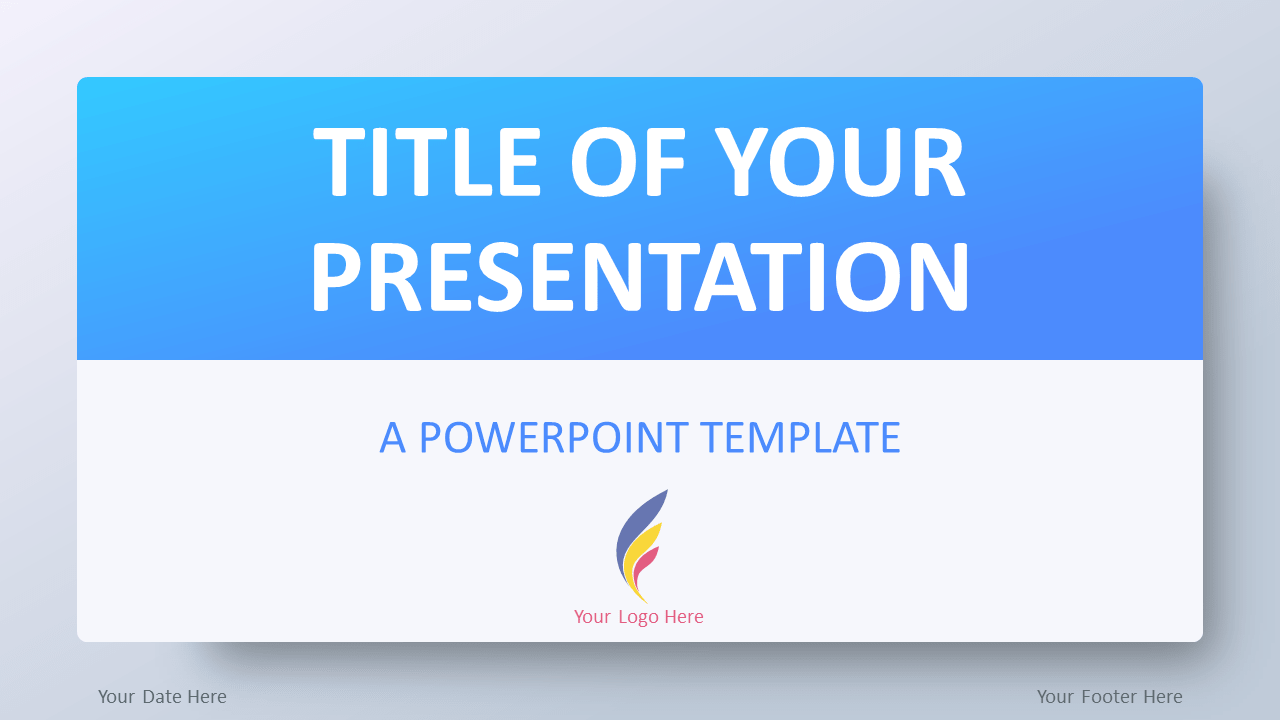 TITLE OF YOUR PRESENTATION

A POWERPOINT TEMPLATE

Your Logo Here

Your Date Here

Your Footer Here